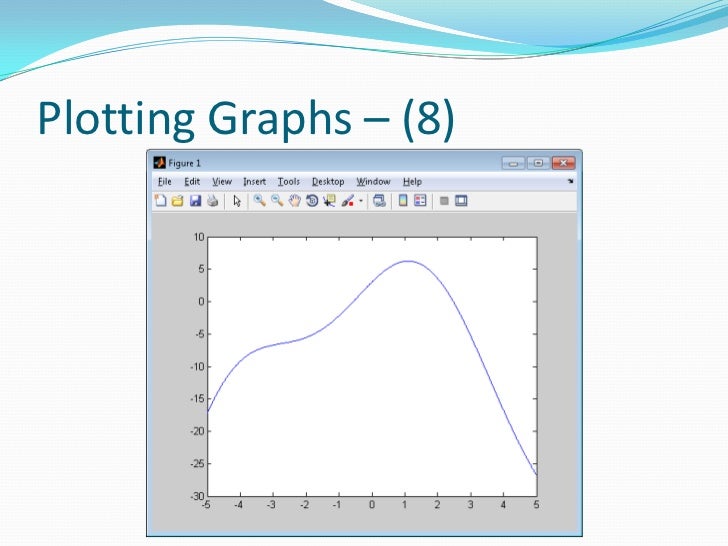 Plotting Graphs – (8)

Figure 1

File Edit View Insert Tools Desktop Window Help

10
5
0
-5
-10
-15
-20
-25
-30

-5 -4 -3 -2 -1 0 1 2 3 4 5